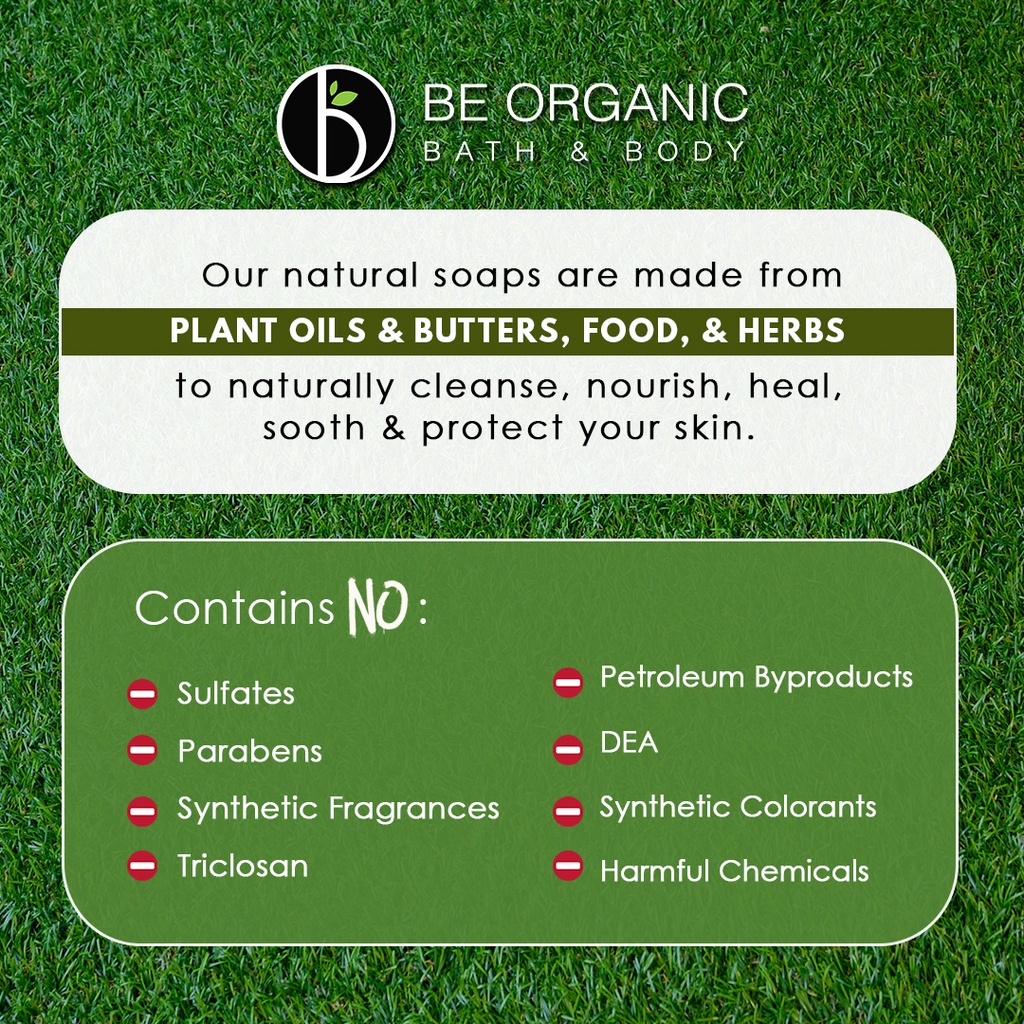 BE ORGANIC
BATH & BODY

Our natural soaps are made from
PLANT OILS & BUTTERS, FOOD, & HERBS
to naturally cleanse, nourish, heal, sooth & protect your skin.

Contains NO:

Sulfates
Parabens
Synthetic Fragrances
Triclosan

Petroleum Byproducts
DEA
Synthetic Colorants
Harmful Chemicals